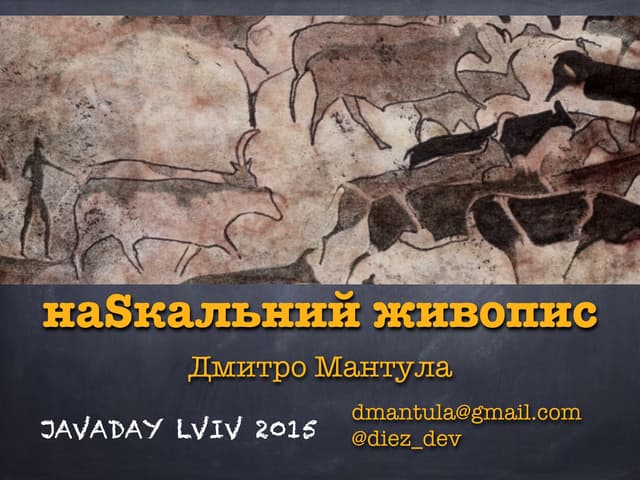 наSкальний живопис

Дмитро Мантула

JAVADAY LVIV 2015

dmantula@gmail.com
@diez_dev